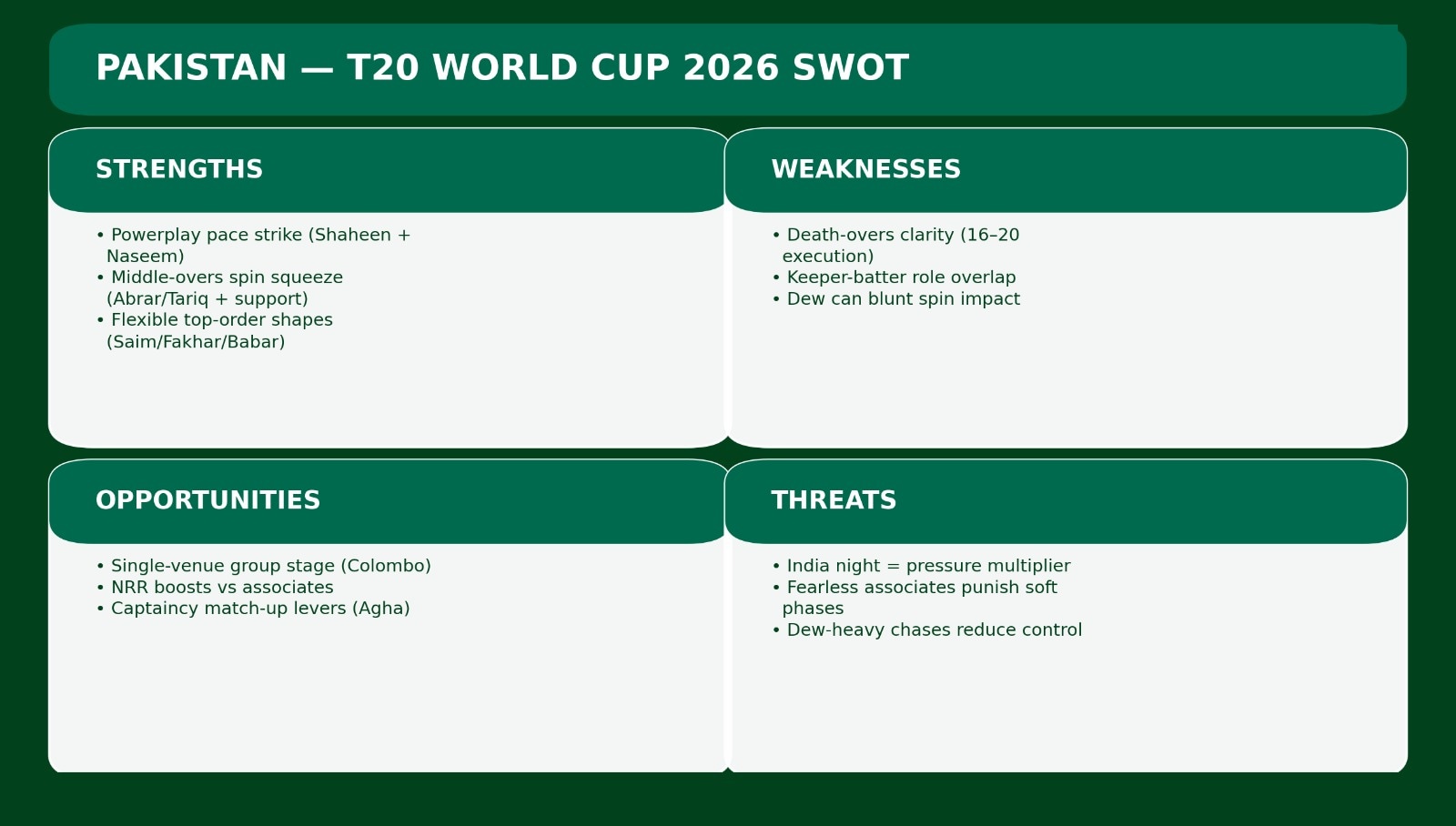 PAKISTAN — T20 WORLD CUP 2026 SWOT

STRENGTHS

• Powerplay pace strike (Shaheen + Naseem)
• Middle-overs spin squeeze (Abrar/Tariq + support)
• Flexible top-order shapes (Saim/Fakhar/Babar)

WEAKNESSES

• Death-overs clarity (16–20 execution)
• Keeper-batter role overlap
• Dew can blunt spin impact

OPPORTUNITIES

• Single-venue group stage (Colombo)
• NRR boosts vs associates
• Captaincy match-up levers (Agha)

THREATS

• India night = pressure multiplier
• Fearless associates punish soft phases
• Dew-heavy chases reduce control